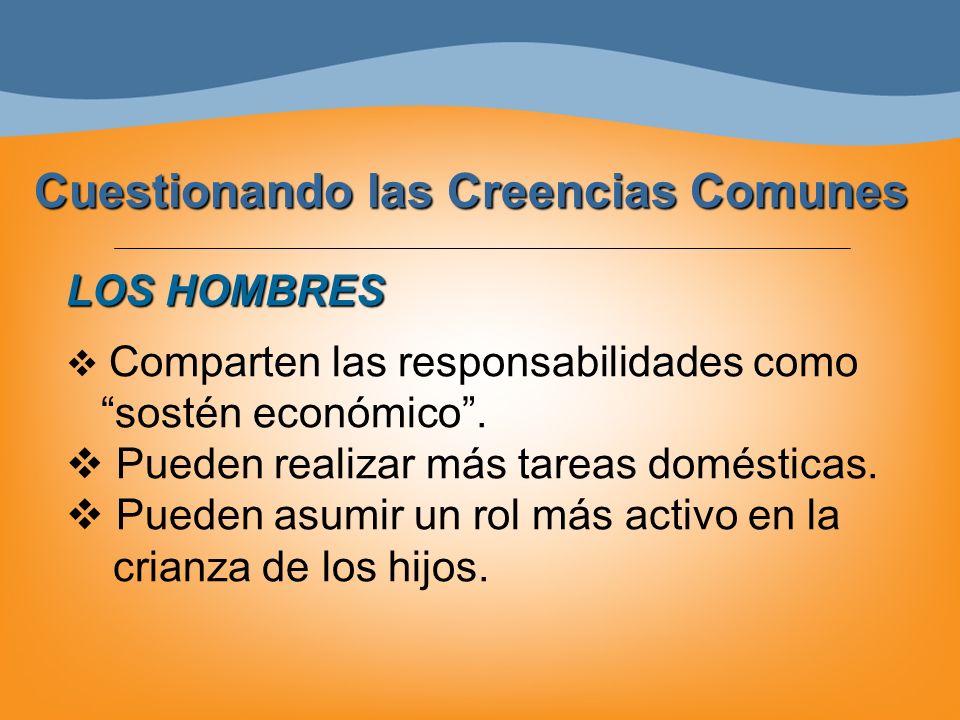 Cuestionando las Creencias Comunes

LOS HOMBRES

❖ Comparten las responsabilidades como “sostén económico”.
❖ Pueden realizar más tareas domésticas.
❖ Pueden asumir un rol más activo en la crianza de los hijos.